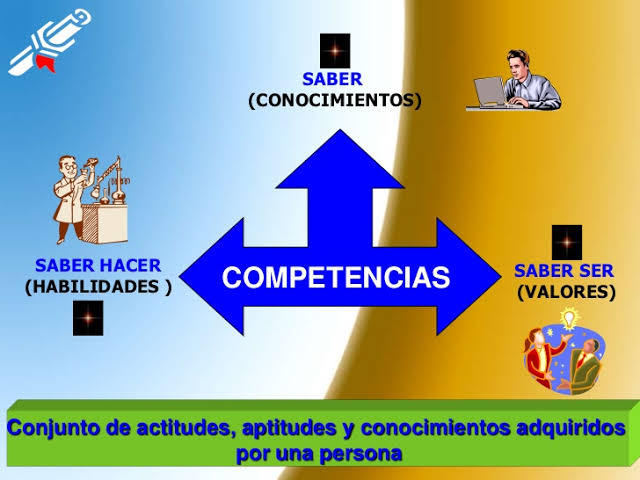 SABER
(CONOCIMIENTOS)

SABER HACER
(HABILIDADES )

COMPETENCIAS

SABER SER
(VALORES)

Conjunto de actitudes, aptitudes y conocimientos adquiridos por una persona